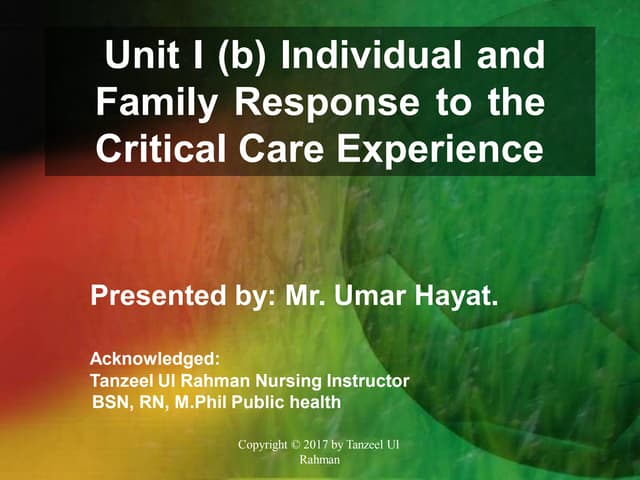 Unit I (b) Individual and Family Response to the Critical Care Experience

Presented by: Mr. Umar Hayat.

Acknowledged:
Tanzeel Ul Rahman Nursing Instructor
BSN, RN, M.Phil Public health

Copyright © 2017 by Tanzeel Ul Rahman